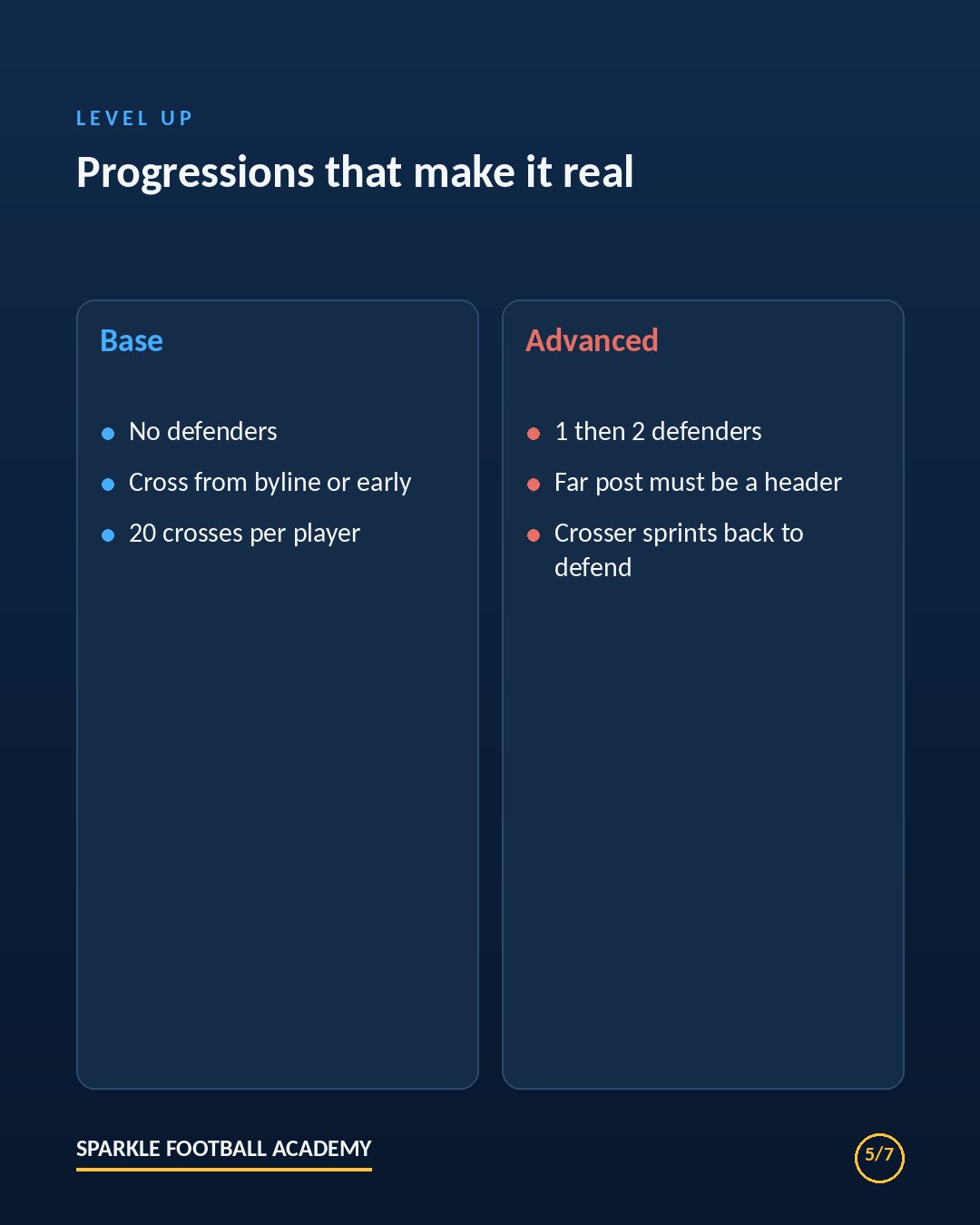 LEVEL UP

Progressions that make it real

Base

- No defenders
- Cross from byline or early
- 20 crosses per player

Advanced

- 1 then 2 defenders
- Far post must be a header
- Crosser sprints back to defend

SPARKLE FOOTBALL ACADEMY

5/7